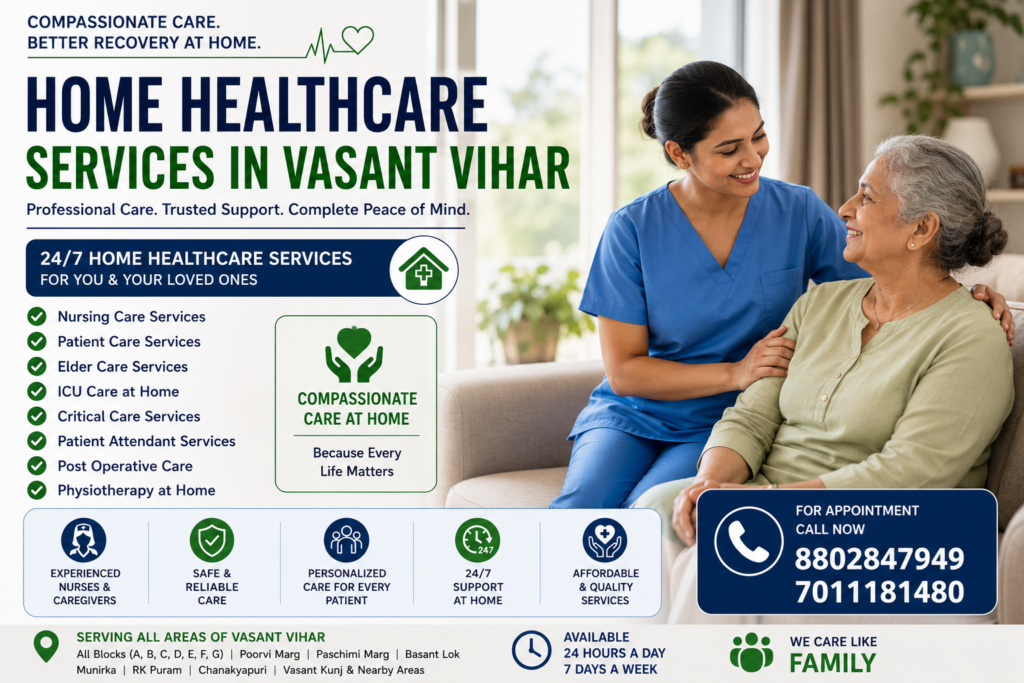 COMPASSIONATE CARE.
BETTER RECOVERY AT HOME.

HOME HEALTHCARE
SERVICES IN VASANT VIHAR

Professional Care. Trusted Support. Complete Peace of Mind.

24/7 HOME HEALTHCARE SERVICES
FOR YOU & YOUR LOVED ONES

Nursing Care Services
Patient Care Services
Elder Care Services
ICU Care at Home
Critical Care Services
Patient Attendant Services
Post Operative Care
Physiotherapy at Home

COMPASSIONATE CARE AT HOME

Because Every Life Matters

EXPERIENCED NURSES & CAREGIVERS

SAFE & RELIABLE CARE

PERSONALIZED CARE FOR EVERY PATIENT

247

24/7 SUPPORT AT HOME

AFFORDABLE & QUALITY SERVICES

FOR APPOINTMENT
CALL NOW
8802847949
7011181480

SERVING ALL AREAS OF VASANT VIHAR
All Blocks (A, B, C, D, E, F, G) | Poorvi Marg | Paschimi Marg | Basant Lok
Munirka | RK Puram | Chanakyapuri | Vasant Kunj & Nearby Areas

AVAILABLE
24 HOURS A DAY
7 DAYS A WEEK

WE CARE LIKE
FAMILY